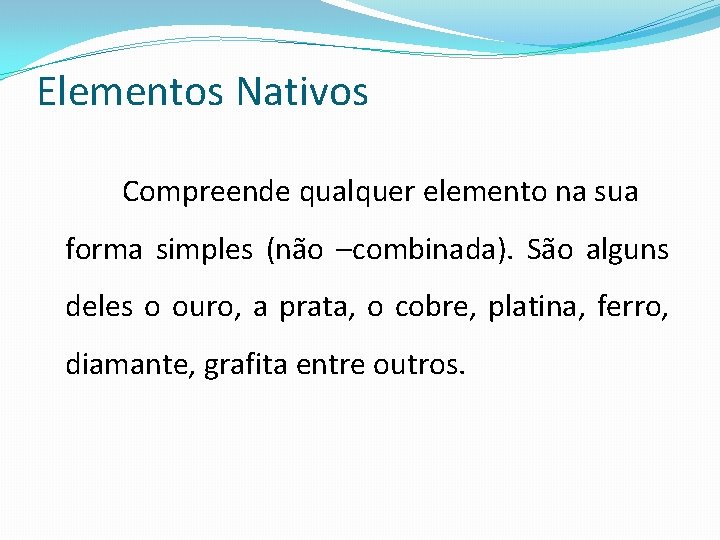 Elementos Nativos

Compreende qualquer elemento na sua forma simples (não –combinada). São alguns deles o ouro, a prata, o cobre, platina, ferro, diamante, grafita entre outros.